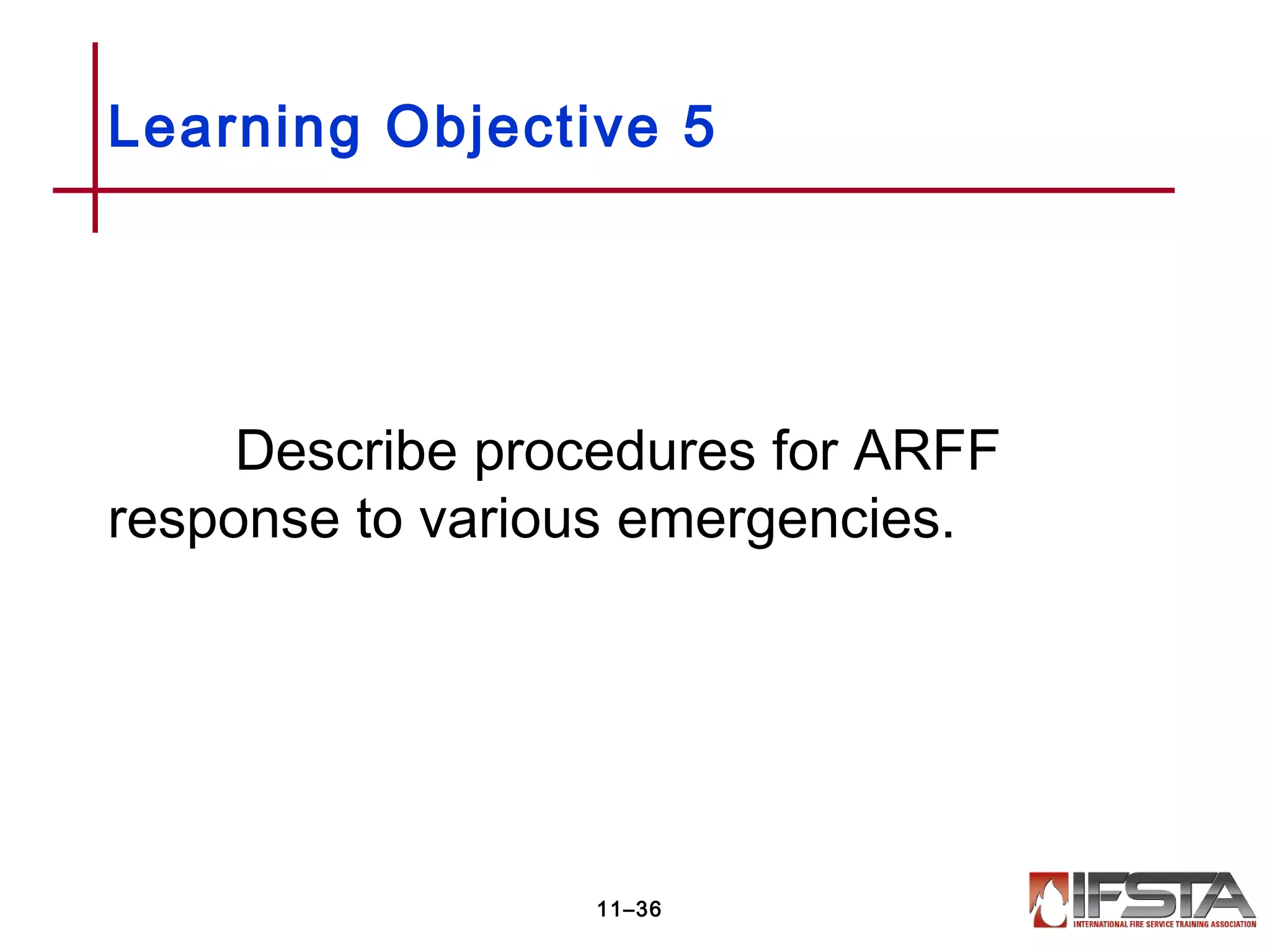 Learning Objective 5

Describe procedures for ARFF response to various emergencies.

11–36

IFSTA
INTERNATIONAL FIRE SERVICE TRAINING ASSOCIATION